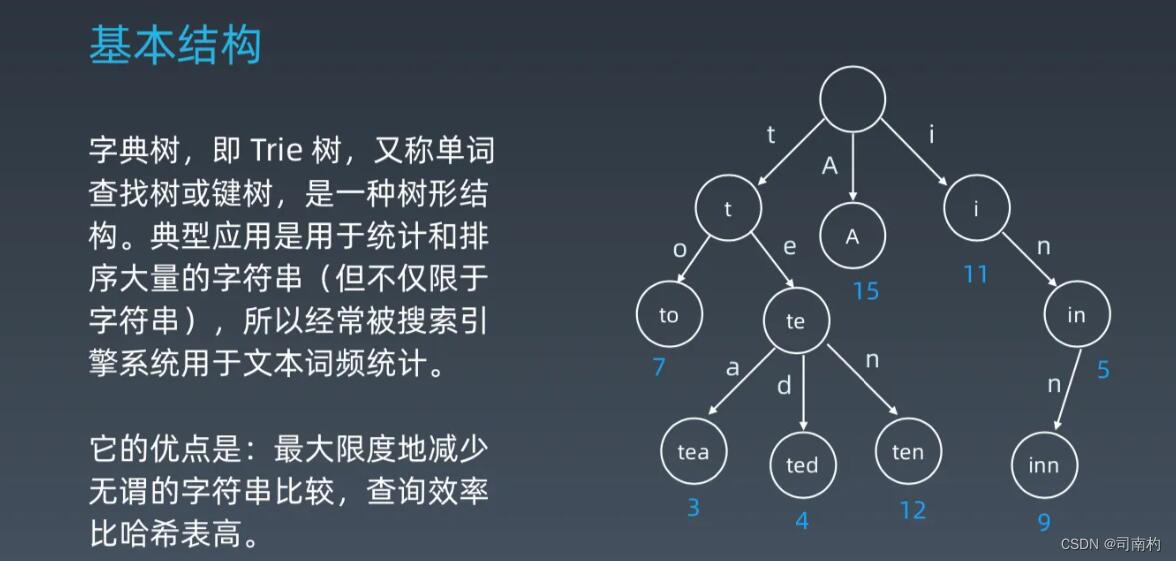 基本结构

字典树，即 Trie 树，又称单词查找树或键树，是一种树形结构。典型应用是用于统计和排序大量的字符串（但不仅限于字符串），所以经常被搜索引擎系统用于文本词频统计。

它的优点是：最大限度地减少无谓的字符串比较，查询效率比哈希表高。

t
A
i
t
A
i
o
e
15
11
n
to
te
in
7
a
d
n
5
n
tea
ted
ten
inn
3
4
12
9

CSDN @司南杓